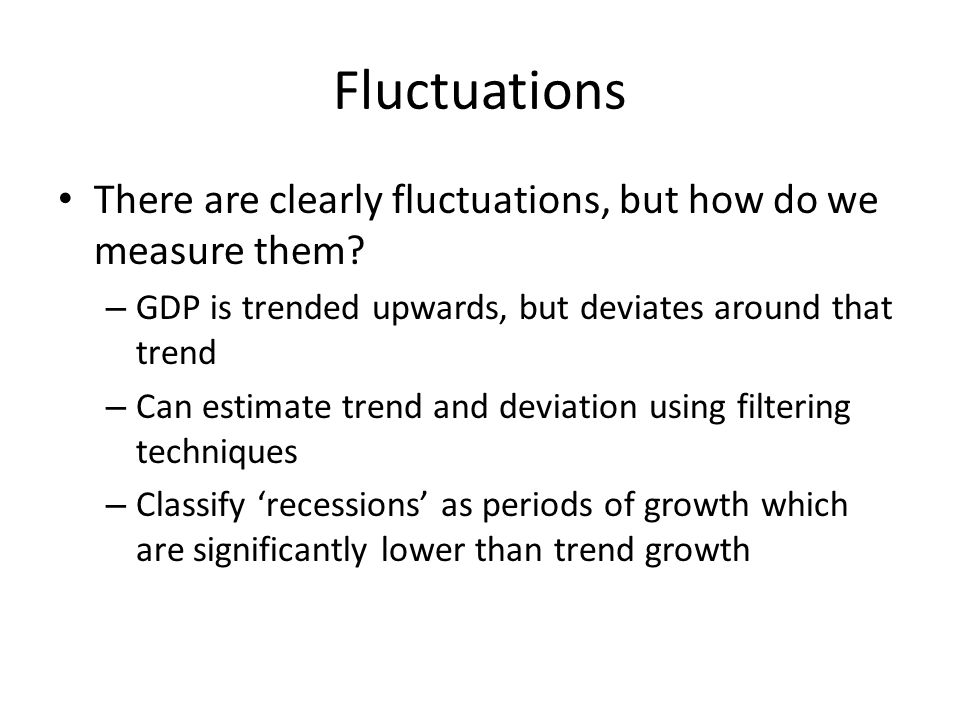 Fluctuations

• There are clearly fluctuations, but how do we measure them?
– GDP is trended upwards, but deviates around that trend
– Can estimate trend and deviation using filtering techniques
– Classify ‘recessions’ as periods of growth which are significantly lower than trend growth